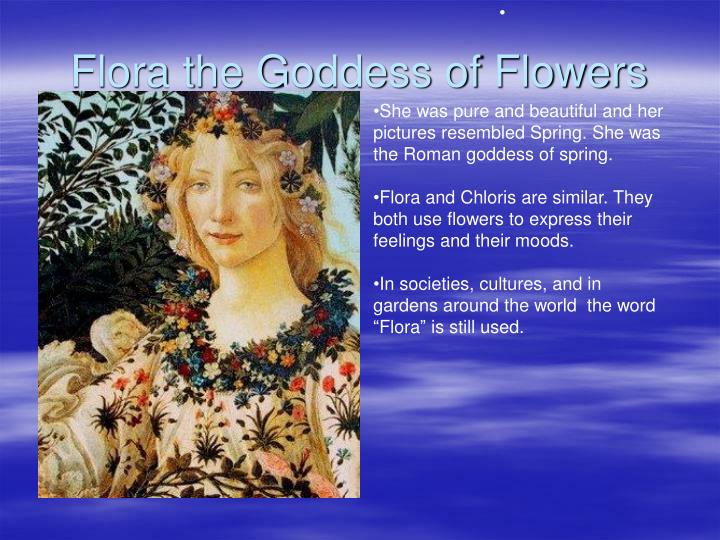 •

Flora the Goddess of Flowers

•She was pure and beautiful and her pictures resembled Spring. She was the Roman goddess of spring.

•Flora and Chloris are similar. They both use flowers to express their feelings and their moods.

•In societies, cultures, and in gardens around the world the word “Flora” is still used.